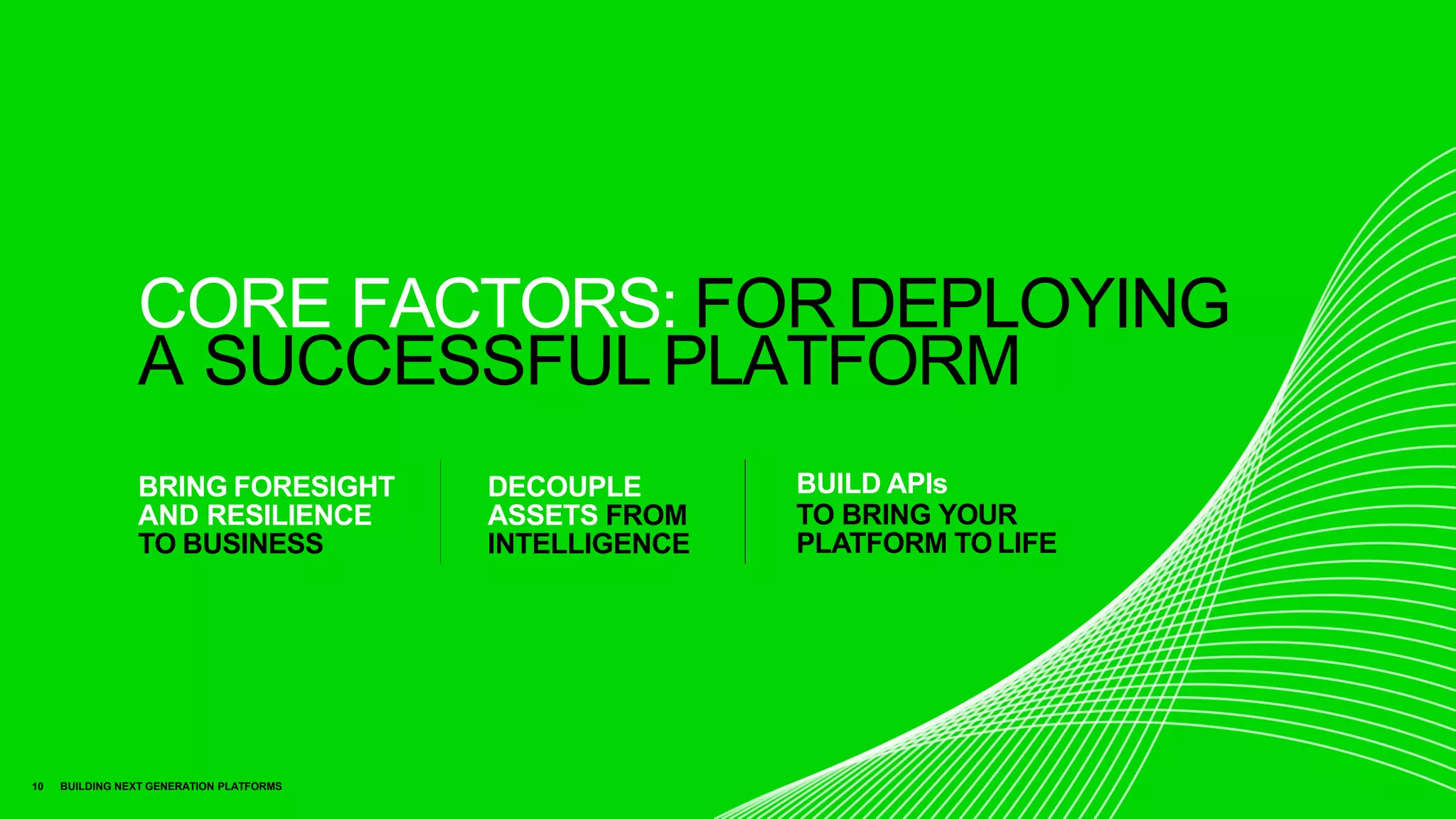 CORE FACTORS: FOR DEPLOYING A SUCCESSFUL PLATFORM

BRING FORESIGHT AND RESILIENCE TO BUSINESS

DECOUPLE ASSETS FROM INTELLIGENCE

BUILD APIs TO BRING YOUR PLATFORM TO LIFE

10 BUILDING NEXT GENERATION PLATFORMS